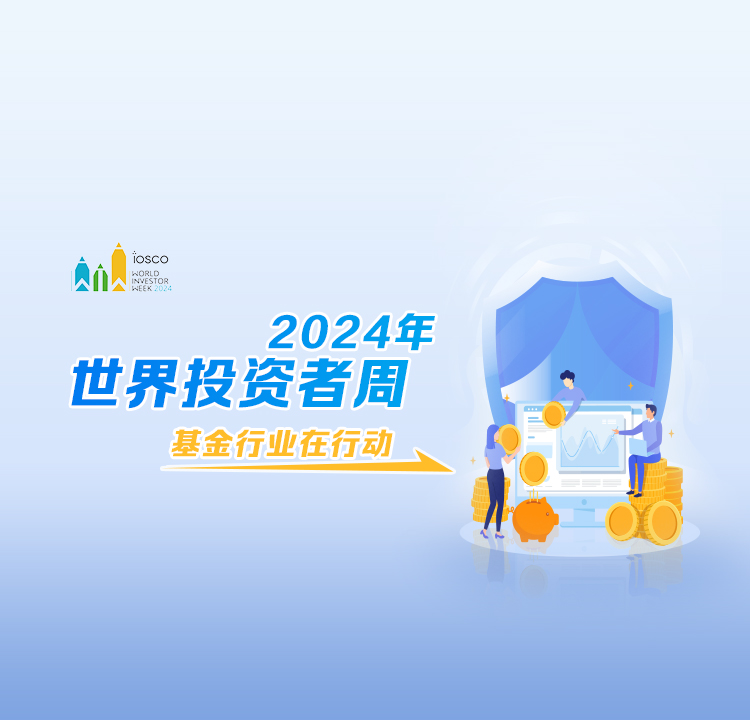 iosco
WORLD INVESTOR WEEK 2024

2024年
世界投资者周
基金行业在行动